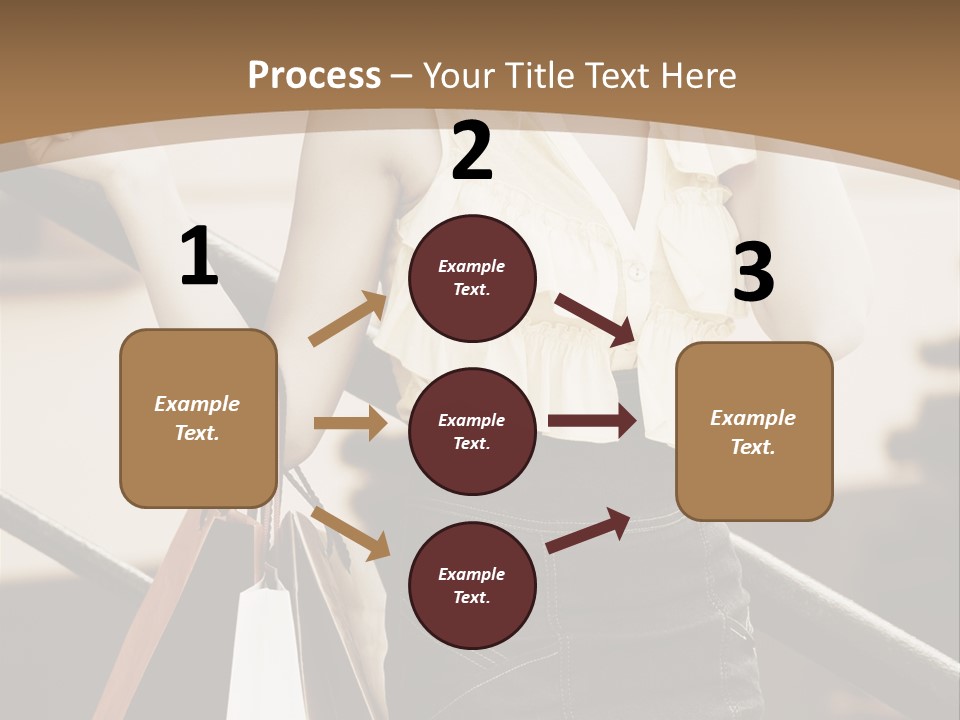 Process – Your Title Text Here

1

Example Text.

2

Example Text.

Example Text.

Example Text.

3

Example Text.